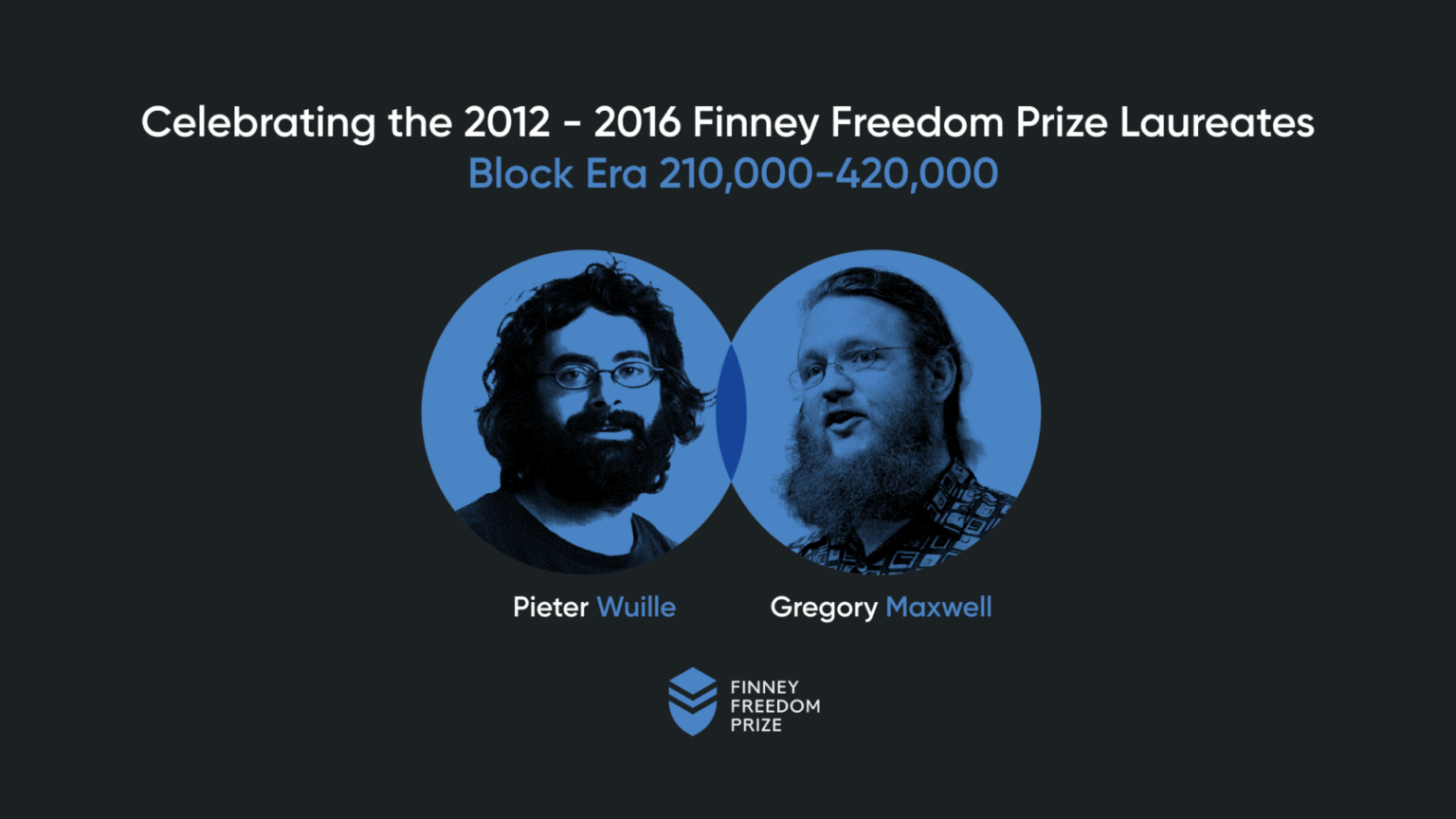 Celebrating the 2012 - 2016 Finney Freedom Prize Laureates
Block Era 210,000-420,000

Pieter Wuille

Gregory Maxwell

FINNEY
FREEDOM
PRIZE